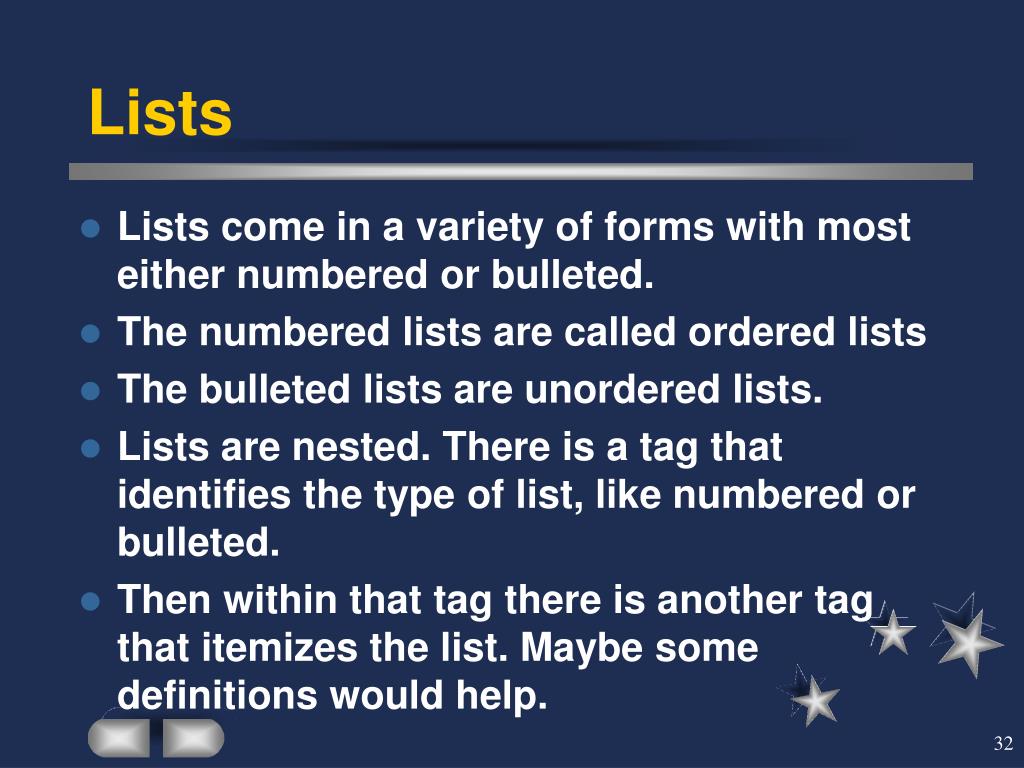 Lists

- Lists come in a variety of forms with most either numbered or bulleted.
- The numbered lists are called ordered lists
- The bulleted lists are unordered lists.
- Lists are nested. There is a tag that identifies the type of list, like numbered or bulleted.
- Then within that tag there is another tag that itemizes the list. Maybe some definitions would help.

32